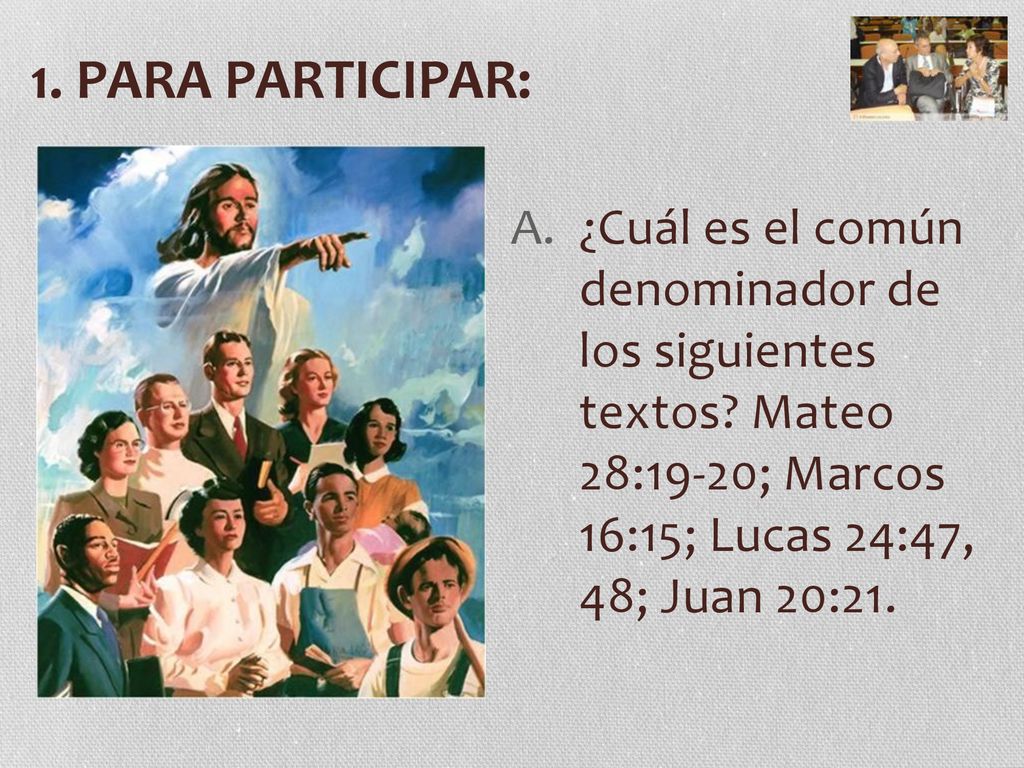 1. PARA PARTICIPAR:

A. ¿Cuál es el común denominador de los siguientes textos? Mateo 28:19-20; Marcos 16:15; Lucas 24:47, 48; Juan 20:21.